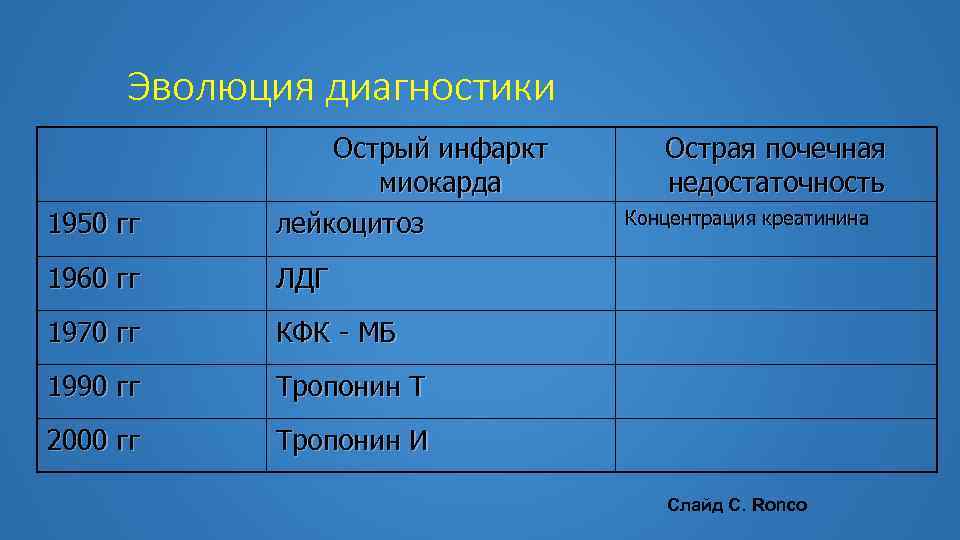 Эволюция диагностики

| | Острый инфаркт миокарда | Острая почечная недостаточность |
|---|---|---|
| 1950 гг | лейкоцитоз | Концентрация креатинина |
| 1960 гг | ЛДГ | |
| 1970 гг | КФК - МБ | |
| 1990 гг | Тропонин Т | |
| 2000 гг | Тропонин И | |

Слайд C. Ronco